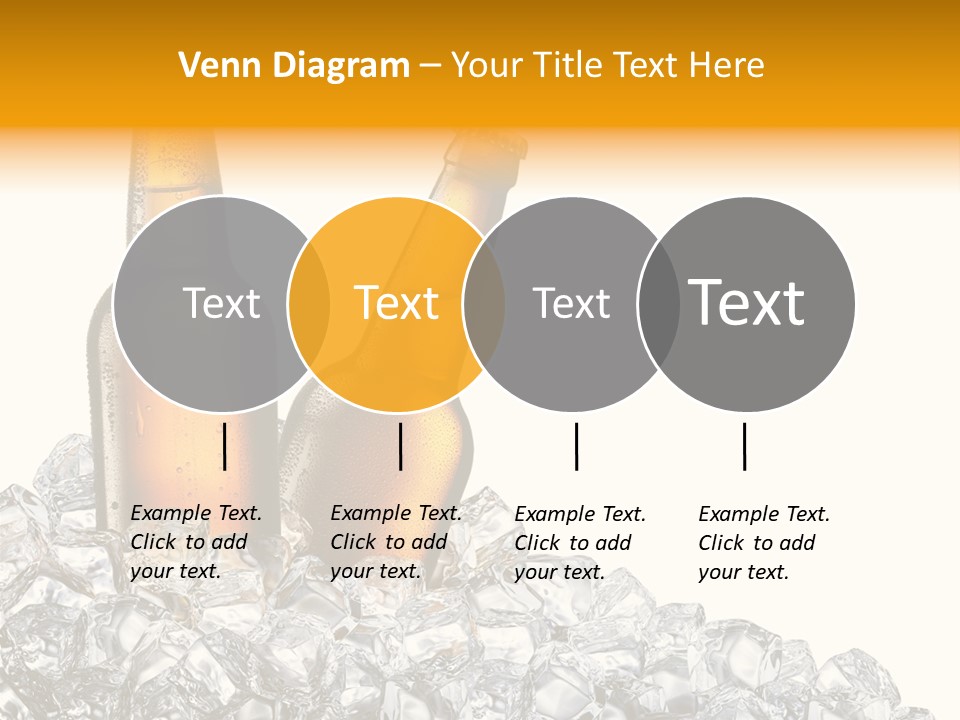 Venn Diagram – Your Title Text Here

Text

Text

Text

Text

Example Text. Click to add your text.

Example Text. Click to add your text.

Example Text. Click to add your text.

Example Text. Click to add your text.